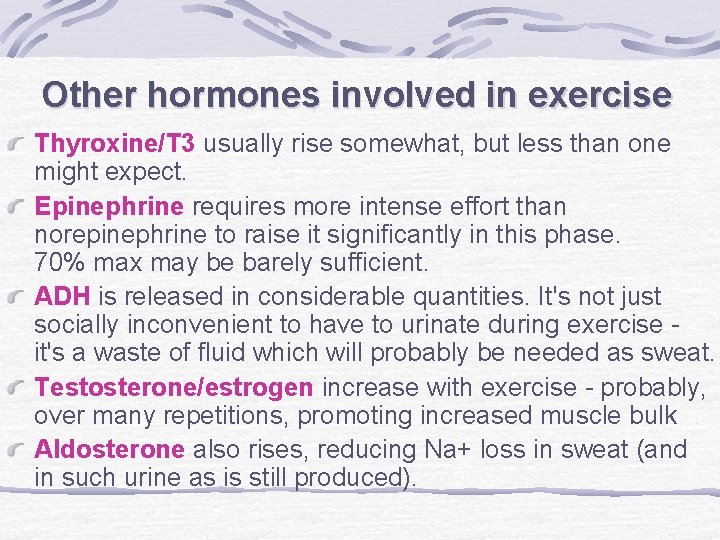 Other hormones involved in exercise

Thyroxine/T3 usually rise somewhat, but less than one might expect.

Epinephrine requires more intense effort than norepinephrine to raise it significantly in this phase. 70% max may be barely sufficient.

ADH is released in considerable quantities. It's not just socially inconvenient to have to urinate during exercise - it's a waste of fluid which will probably be needed as sweat.

Testosterone/estrogen increase with exercise - probably, over many repetitions, promoting increased muscle bulk

Aldosterone also rises, reducing Na+ loss in sweat (and in such urine as is still produced).